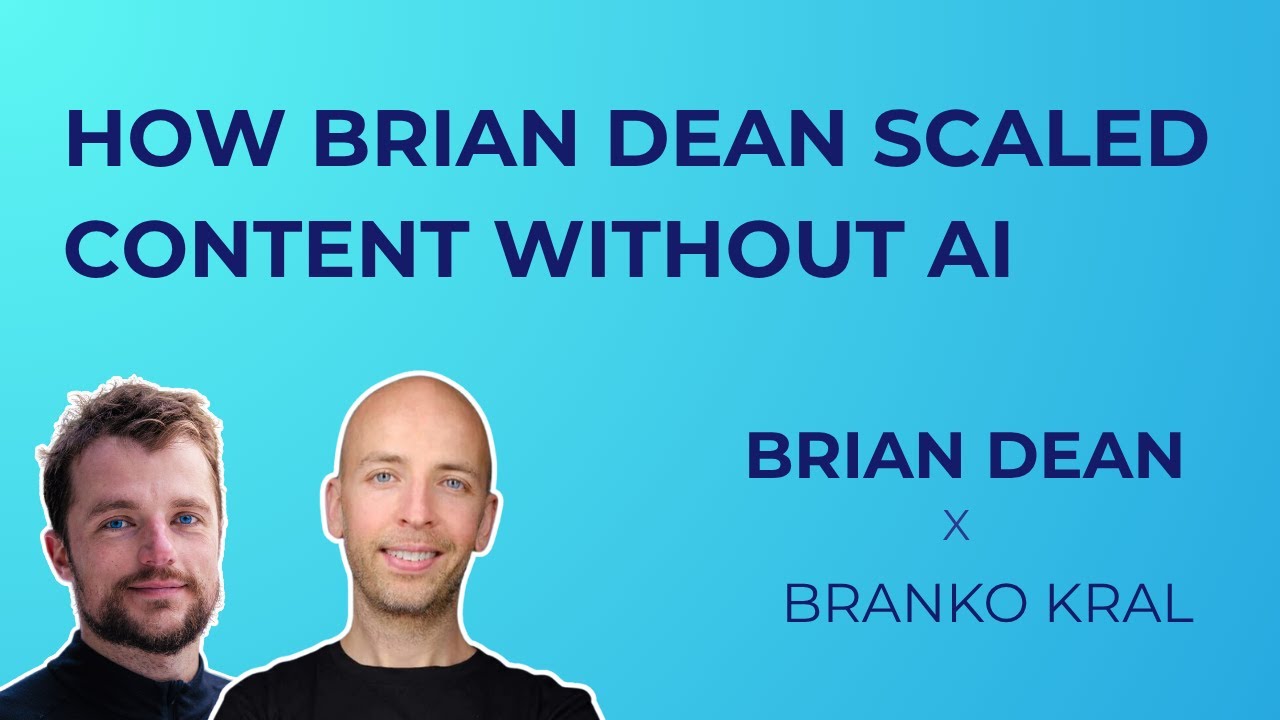 HOW BRIAN DEAN SCALED CONTENT WITHOUT AI

BRIAN DEAN
X
BRANKO KRAL